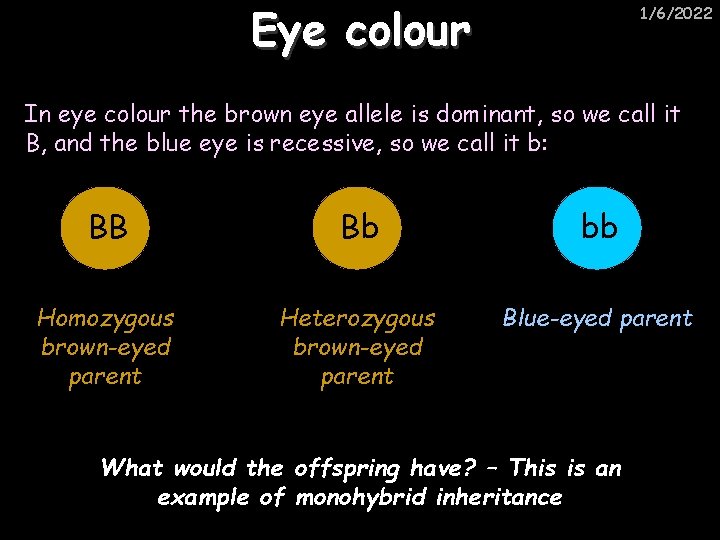 Eye colour

1/6/2022

In eye colour the brown eye allele is dominant, so we call it B, and the blue eye is recessive, so we call it b:

BB

Bb

bb

Homozygous brown-eyed parent

Heterozygous brown-eyed parent

Blue-eyed parent

What would the offspring have? – This is an example of monohybrid inheritance